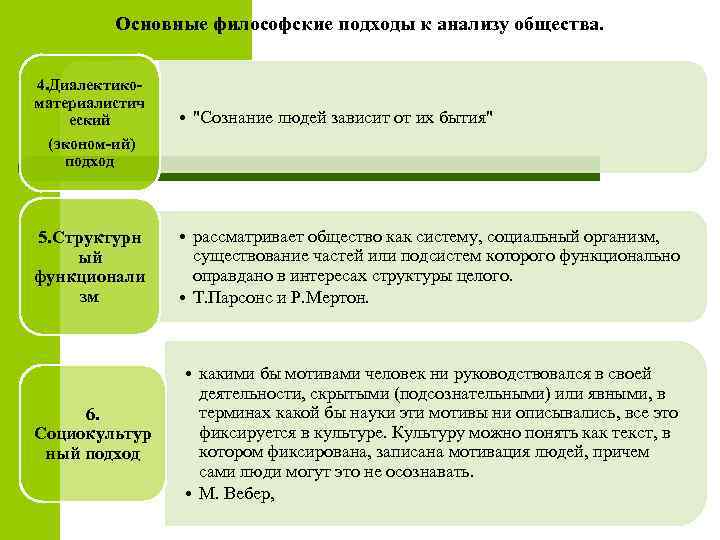 Основные философские подходы к анализу общества.

4.Диалектико-материалистический (эконом-ий) подход

• "Сознание людей зависит от их бытия"

5.Структурный функционализм

• рассматривает общество как систему, социальный организм, существование частей или подсистем которого функционально оправдано в интересах структуры целого.
• Т.Парсонс и Р.Мертон.

6. Социокультурный подход

• какими бы мотивами человек ни руководствовался в своей деятельности, скрытыми (подсознательными) или явными, в терминах какой бы науки эти мотивы ни описывались, все это фиксируется в культуре. Культуру можно понять как текст, в котором фиксирована, записана мотивация людей, причем сами люди могут это не осознавать.
• М. Вебер,